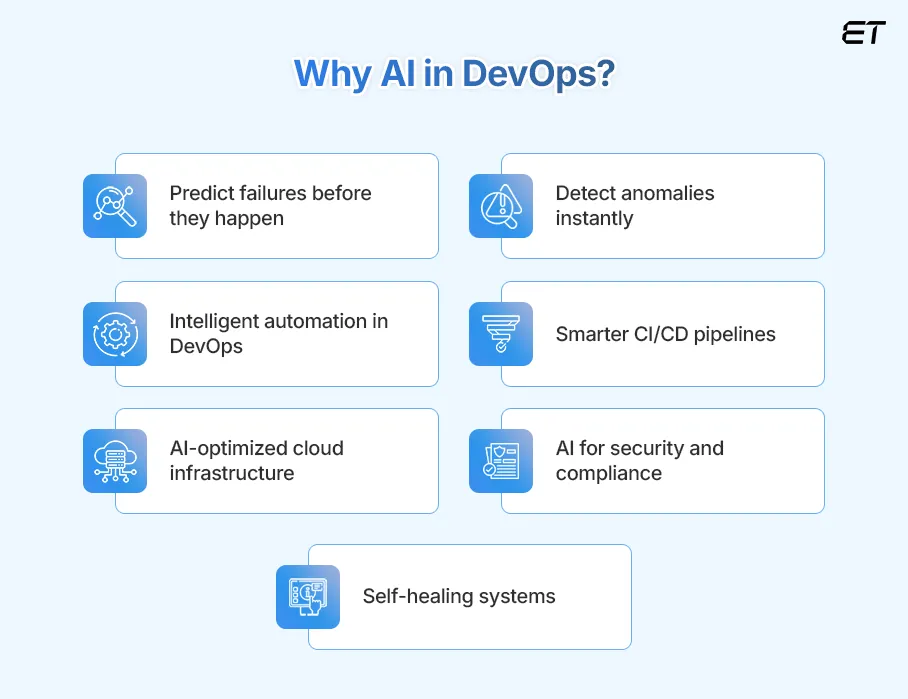 ET

Why AI in DevOps?

Predict failures before they happen

Detect anomalies instantly

Intelligent automation in DevOps

Smarter CI/CD pipelines

AI-optimized cloud infrastructure

AI for security and compliance

Self-healing systems